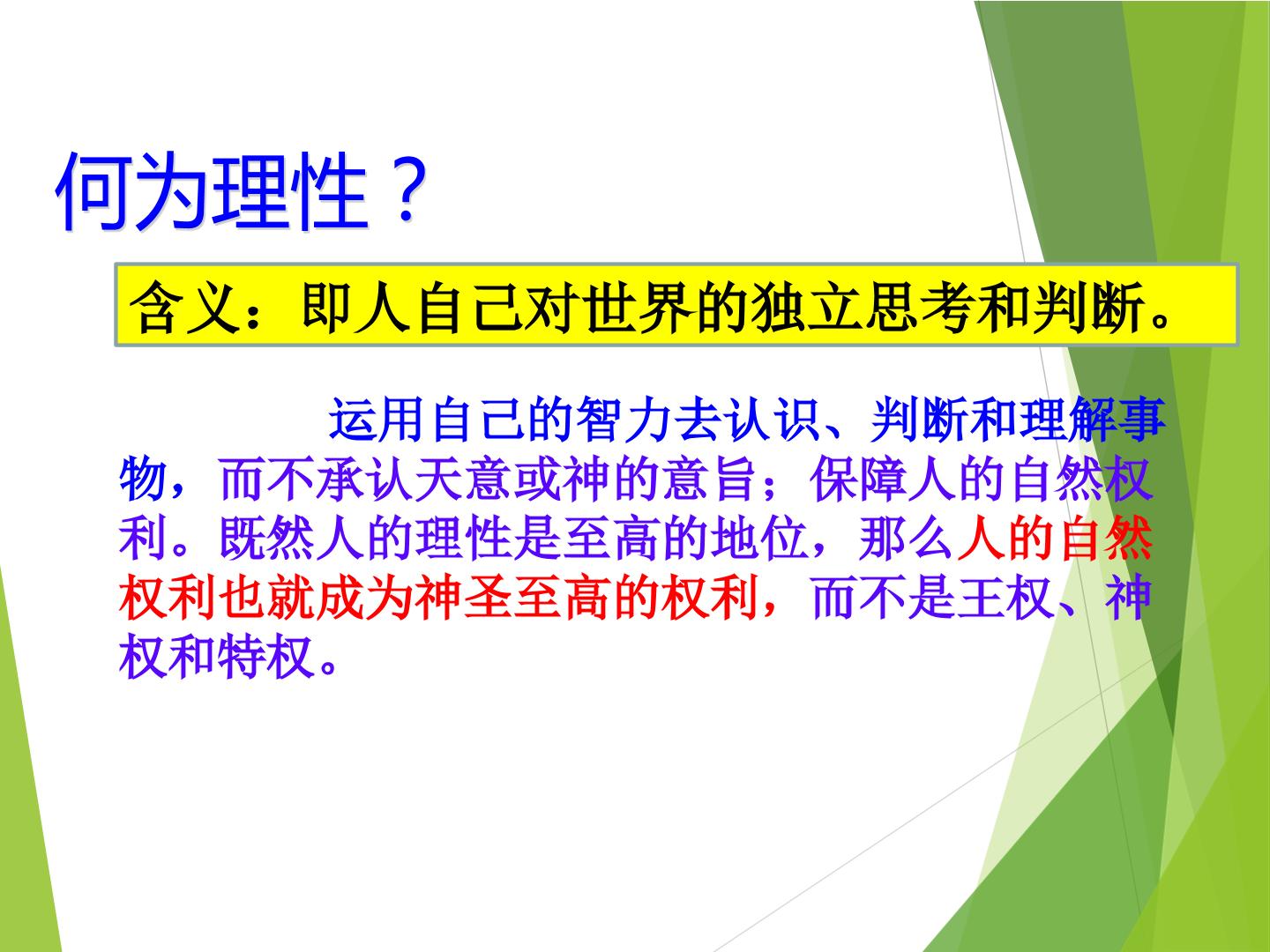 何为理性？

含义：即人自己对世界的独立思考和判断。

运用自己的智力去认识、判断和理解事物，而不承认天意或神的意旨；保障人的自然权利。既然人的理性是至高的地位，那么人的自然权利也就成为神圣至高的权利，而不是王权、神权和特权。